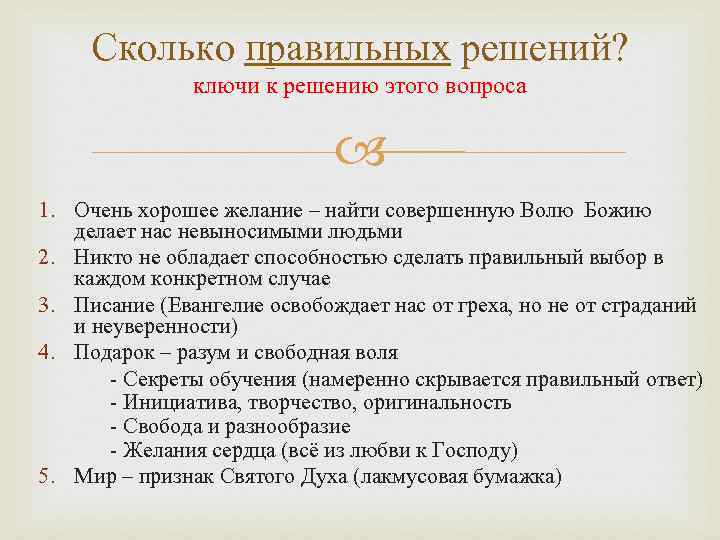 Сколько правильных решений?
ключи к решению этого вопроса

1. Очень хорошее желание – найти совершенную Волю Божию делает нас невыносимыми людьми
2. Никто не обладает способностью сделать правильный выбор в каждом конкретном случае
3. Писание (Евангелие освобождает нас от греха, но не от страданий и неуверенности)
4. Подарок – разум и свободная воля
- Секреты обучения (намеренно скрывается правильный ответ)
- Инициатива, творчество, оригинальность
- Свобода и разнообразие
- Желания сердца (всё из любви к Господу)
5. Мир – признак Святого Духа (лакмусовая бумажка)